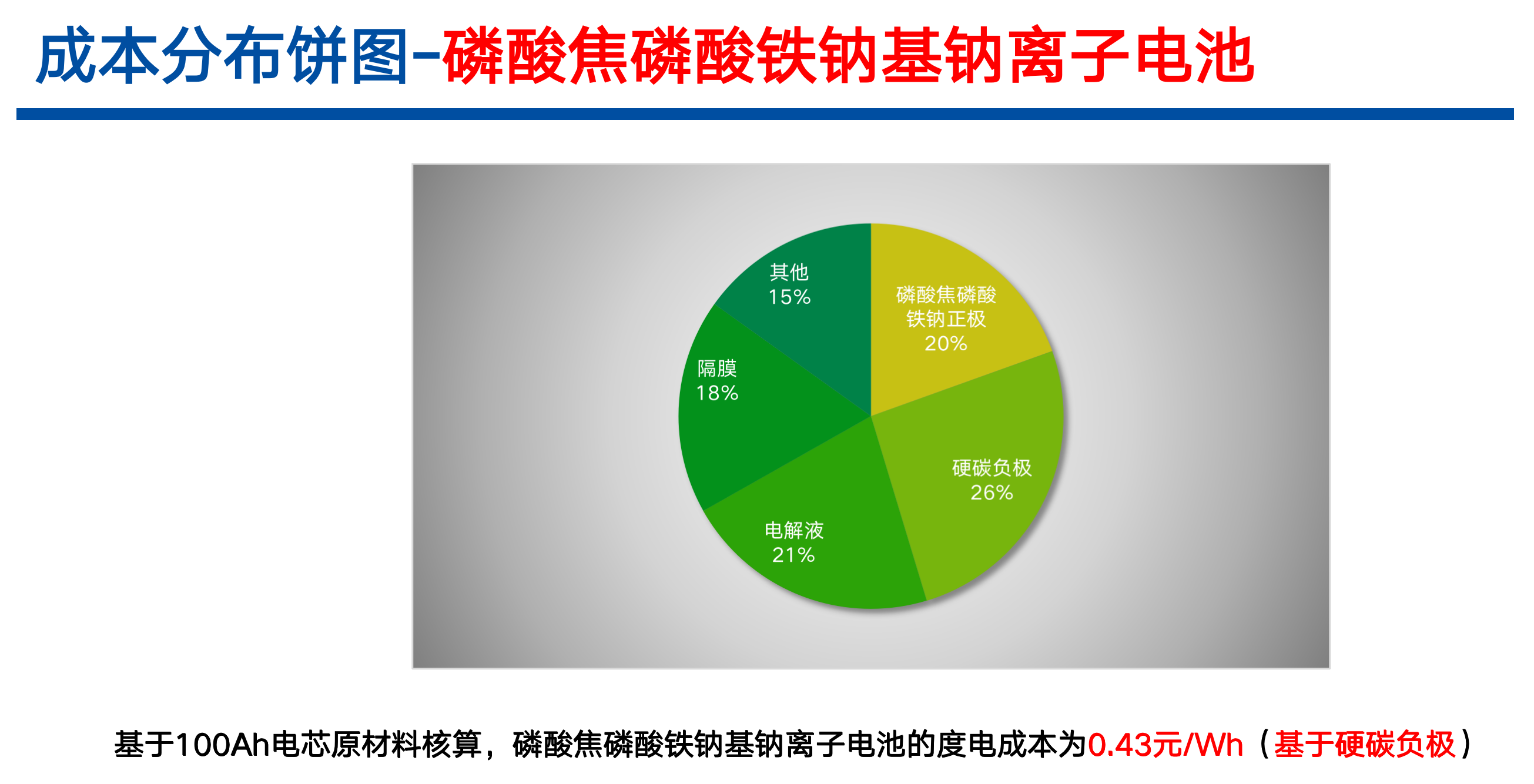 成本分布饼图-磷酸焦磷酸铁钠基钠离子电池

其他
15%

磷酸焦磷酸铁钠正极
20%

隔膜
18%

硬碳负极
26%

电解液
21%

基于100Ah电芯原材料核算，磷酸焦磷酸铁钠基钠离子电池的度电成本为0.43元/Wh（基于硬碳负极）